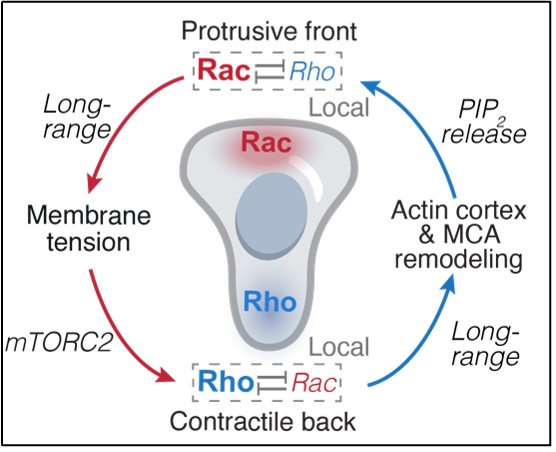 Protrusive front

Rac Rho

Local

Long-range

$PIP_2$ release

Rac

Membrane tension

Actin cortex & MCA remodeling

Rho

mTORC2

Local

Long-range

Rho Rac

Contractile back